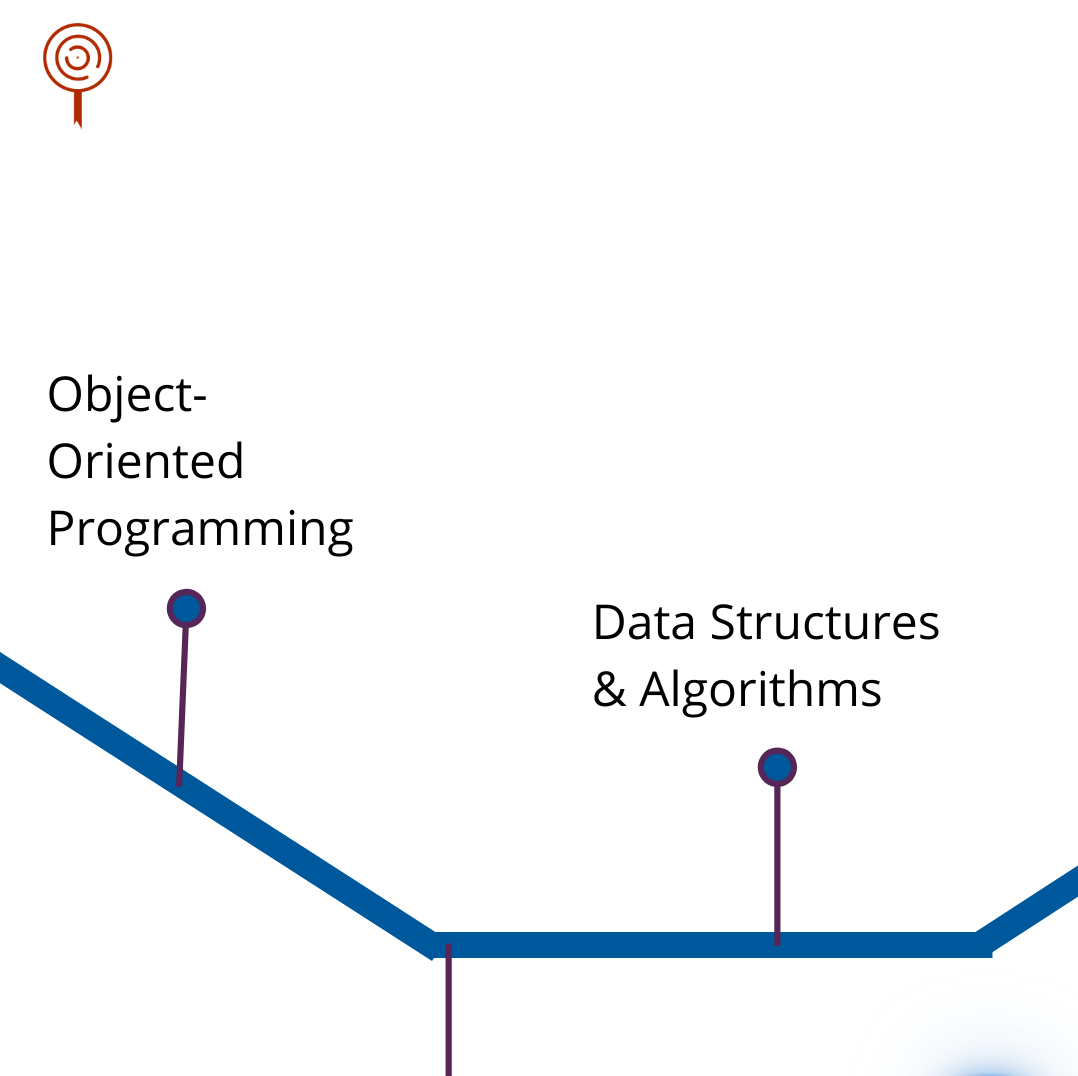 Object-Oriented Programming

Data Structures & Algorithms